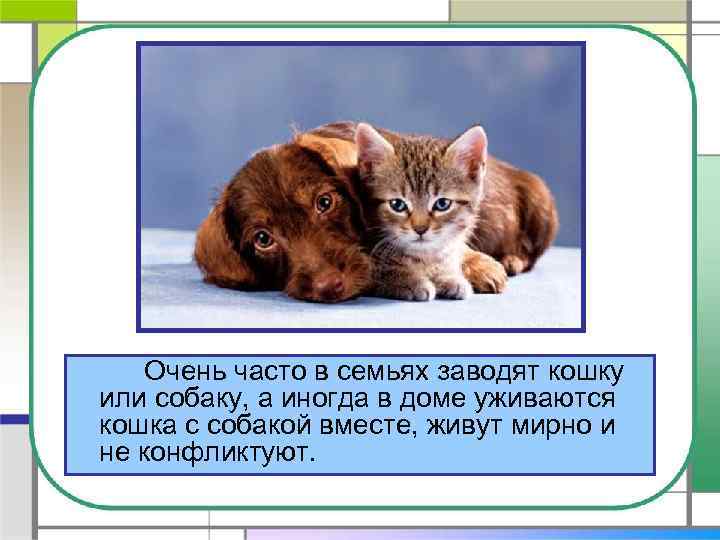 Очень часто в семьях заводят кошку или собаку, а иногда в доме уживаются кошка с собакой вместе, живут мирно и не конфликтуют.